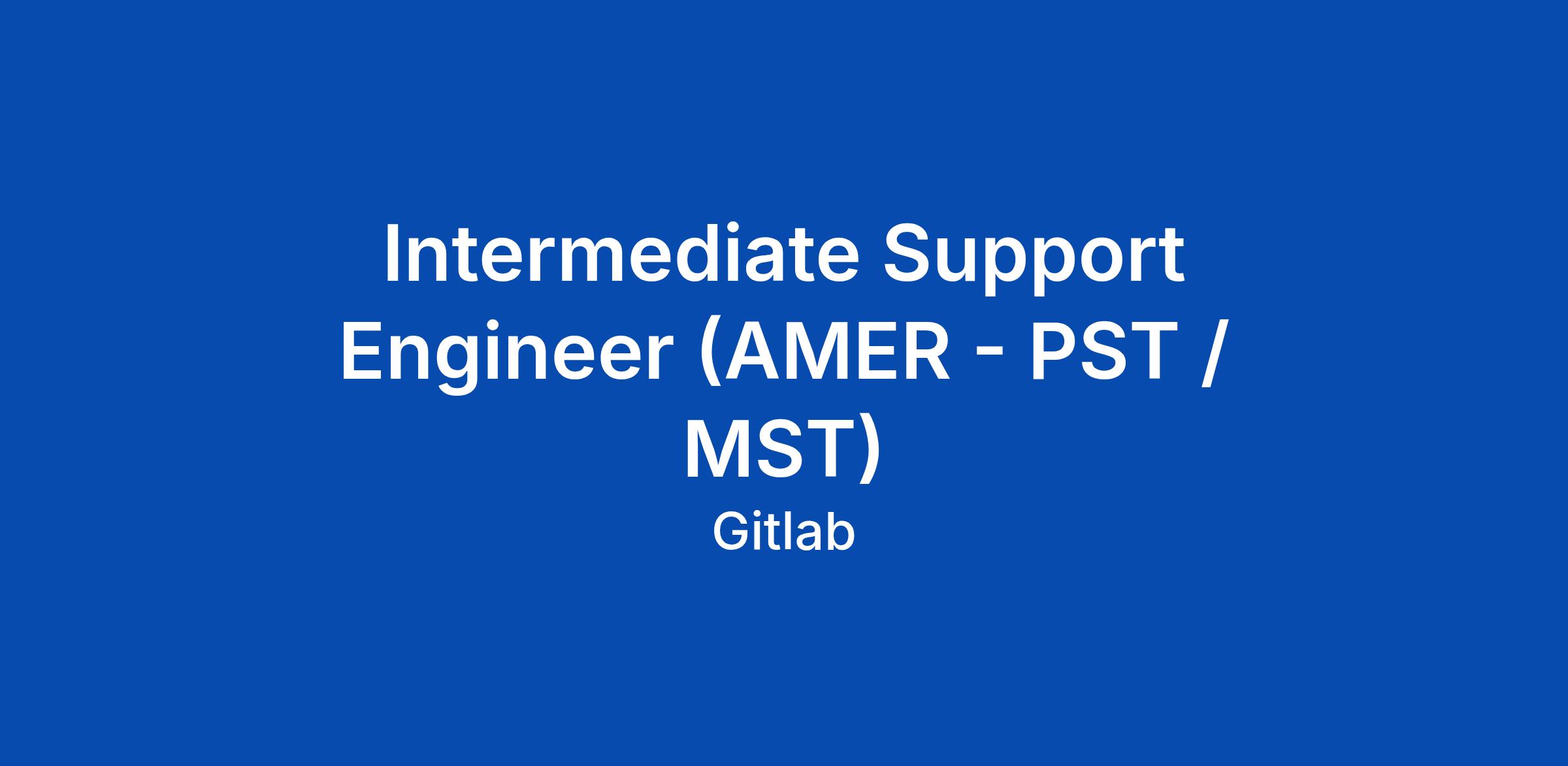 Intermediate Support Engineer (AMER - PST / MST)

Gitlab